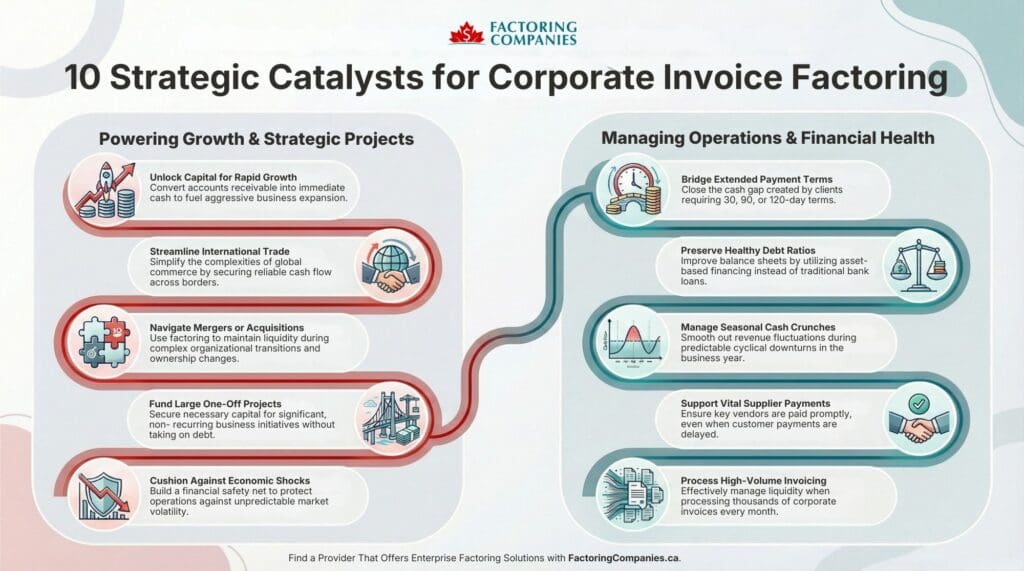 FACTORING COMPANIES

10 Strategic Catalysts for Corporate Invoice Factoring

Powering Growth & Strategic Projects

Unlock Capital for Rapid Growth
Convert accounts receivable into immediate cash to fuel aggressive business expansion.

Streamline International Trade
Simplify the complexities of global commerce by securing reliable cash flow across borders.

Navigate Mergers or Acquisitions
Use factoring to maintain liquidity during complex organizational transitions and ownership changes.

Fund Large One-Off Projects
Secure necessary capital for significant, non- recurring business initiatives without taking on debt.

Cushion Against Economic Shocks
Build a financial safety net to protect operations against unpredictable market volatility.

Managing Operations & Financial Health

Bridge Extended Payment Terms
Close the cash gap created by clients requiring 30, 90, or 120-day terms.

Preserve Healthy Debt Ratios
Improve balance sheets by utilizing asset-based financing instead of traditional bank loans.

Manage Seasonal Cash Crunches
Smooth out revenue fluctuations during predictable cyclical downturns in the business year.

Support Vital Supplier Payments
Ensure key vendors are paid promptly, even when customer payments are delayed.

Process High-Volume Invoicing
Effectively manage liquidity when processing thousands of corporate invoices every month.

Find a Provider That Offers Enterprise Factoring Solutions with FactoringCompanies.ca.